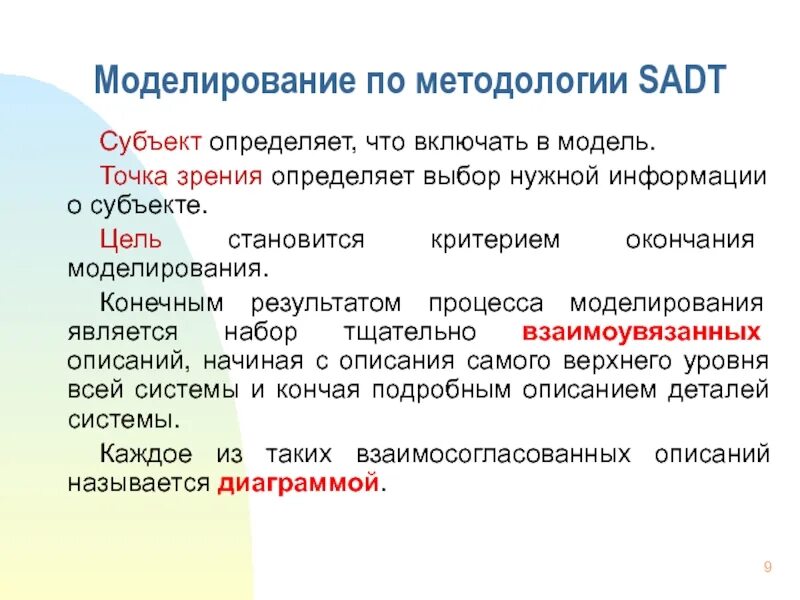 Моделирование по методологии SADT

Субъект определяет, что включать в модель.

Точка зрения определяет выбор нужной информации о субъекте.

Цель становится критерием окончания моделирования.

Конечным результатом процесса моделирования является набор тщательно взаимоувязанных описаний, начиная с описания самого верхнего уровня всей системы и кончая подробным описанием деталей системы.

Каждое из таких взаимосогласованных описаний называется диаграммой.

9